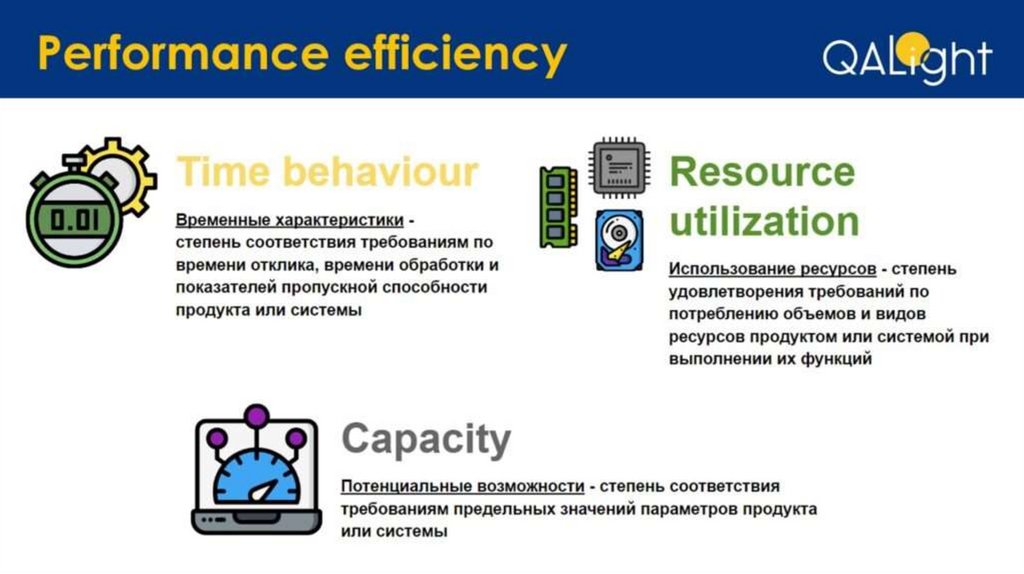 Performance efficiency

QALight

0.01

Time behaviour

Временные характеристики - степень соответствия требованиям по времени отклика, времени обработки и показателей пропускной способности продукта или системы

Resource utilization

Использование ресурсов - степень удовлетворения требований по потреблению объемов и видов ресурсов продуктом или системой при выполнении их функций

Capacity

Потенциальные возможности - степень соответствия требованиям предельных значений параметров продукта или системы